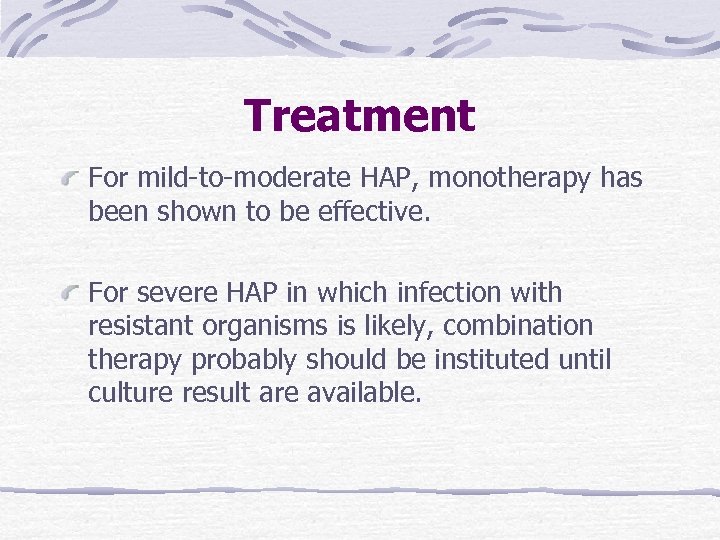 Treatment

For mild-to-moderate HAP, monotherapy has been shown to be effective.

For severe HAP in which infection with resistant organisms is likely, combination therapy probably should be instituted until culture result are available.